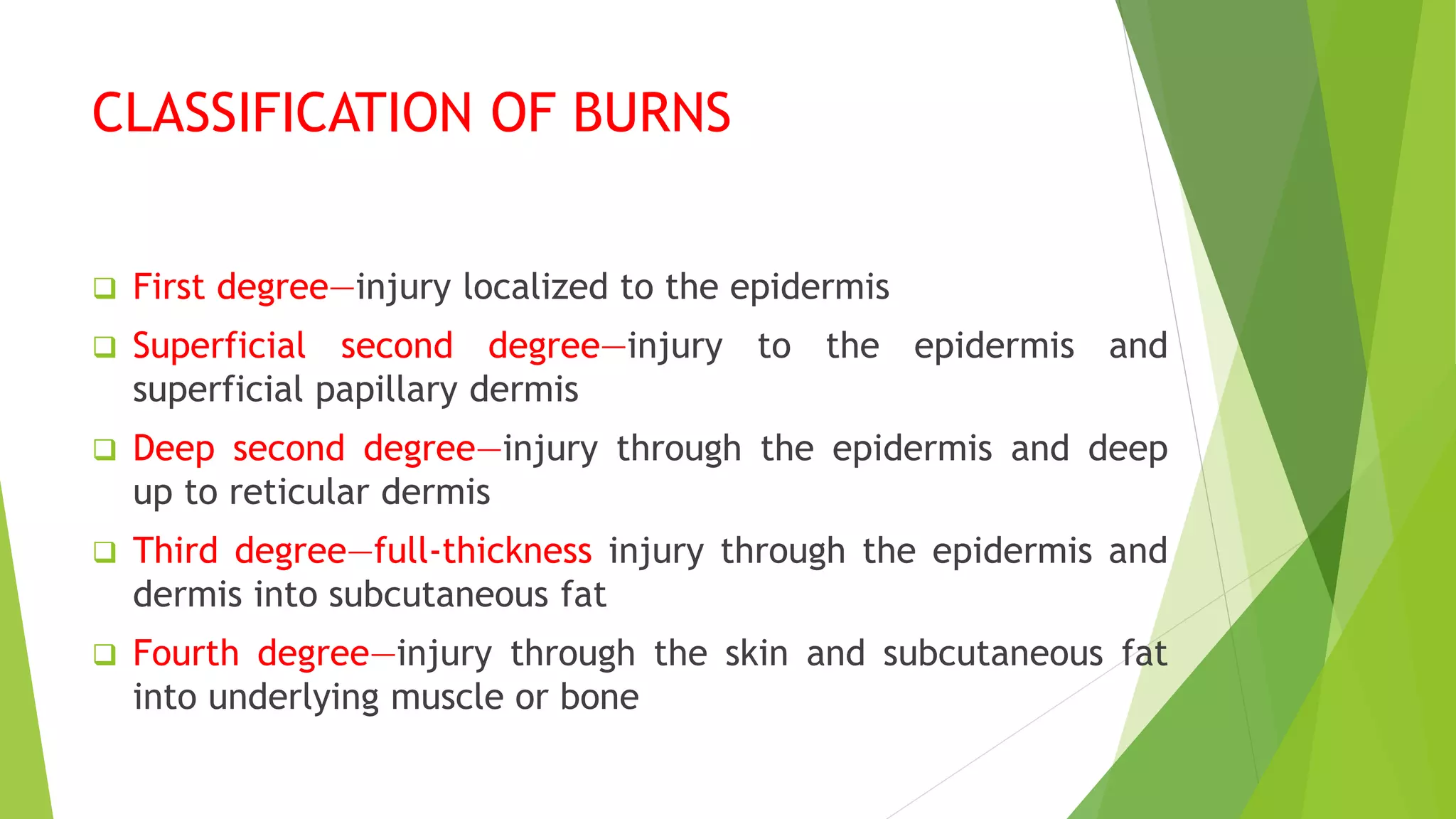 CLASSIFICATION OF BURNS

❑ First degree—injury localized to the epidermis

❑ Superficial second degree—injury to the epidermis and superficial papillary dermis

❑ Deep second degree—injury through the epidermis and deep up to reticular dermis

❑ Third degree—full-thickness injury through the epidermis and dermis into subcutaneous fat

❑ Fourth degree—injury through the skin and subcutaneous fat into underlying muscle or bone